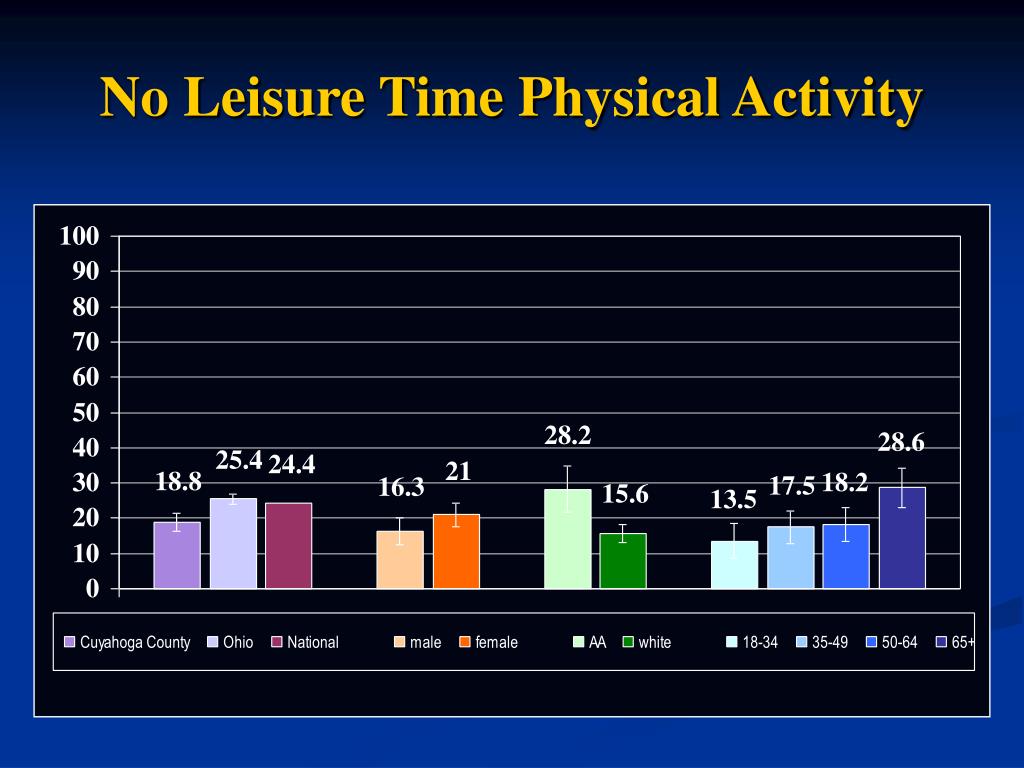 No Leisure Time Physical Activity

100
90
80
70
60
50
40
30
20
10
0

18.8
25.4
24.4
16.3
21
28.2
15.6
13.5
17.5
18.2
28.6

Cuyahoga County
Ohio
National
male
female
AA
white
18-34
35-49
50-64
65+